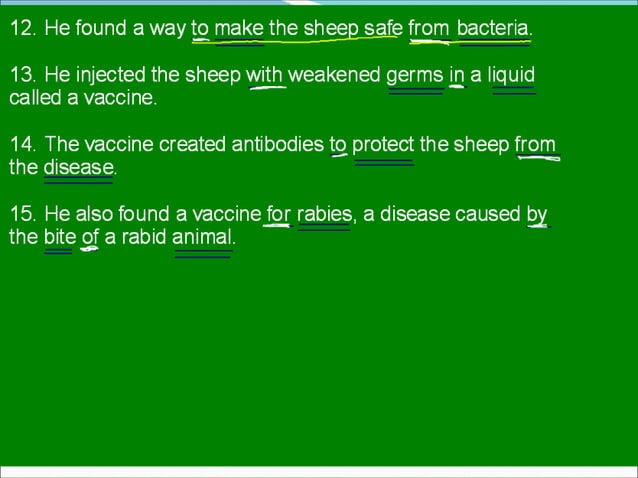 12. He found a way to make the sheep safe from bacteria.

13. He injected the sheep with weakened germs in a liquid called a vaccine.

14. The vaccine created antibodies to protect the sheep from the disease.

15. He also found a vaccine for rabies, a disease caused by the bite of a rabid animal.